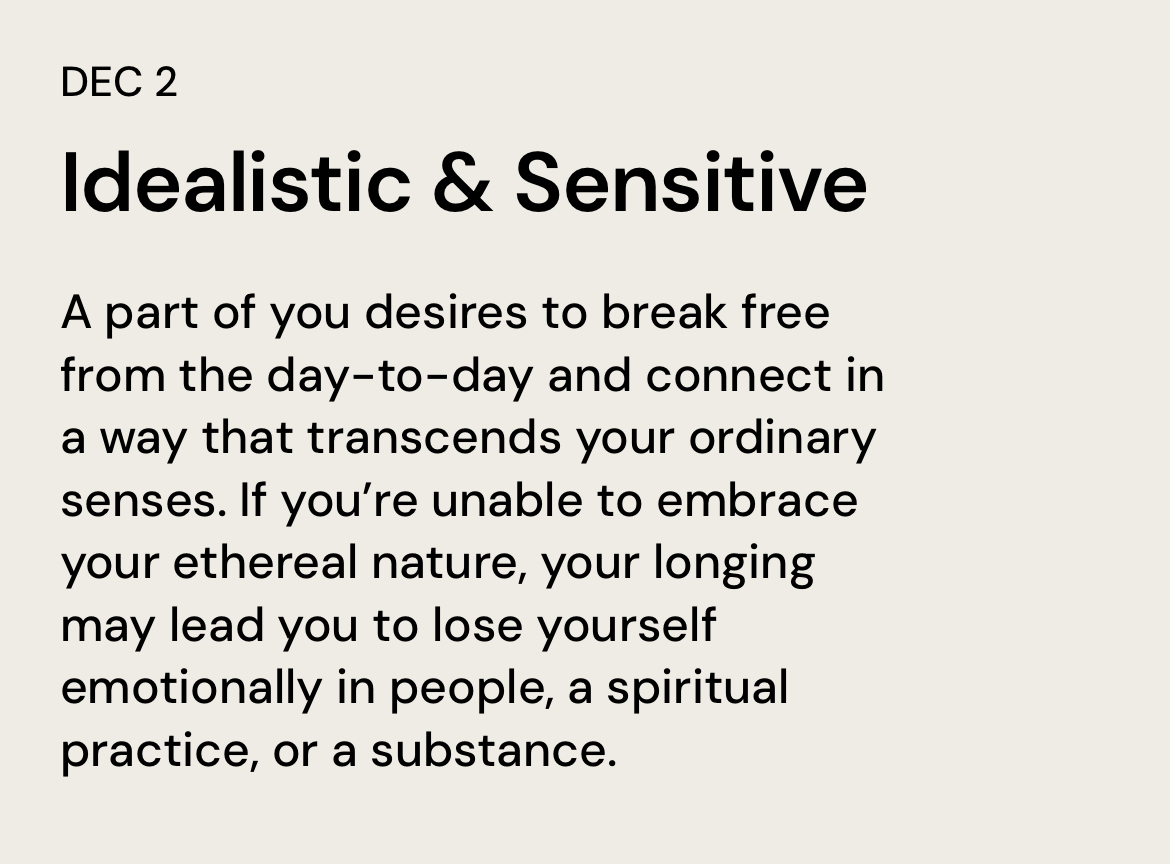 DEC 2

Idealistic & Sensitive

A part of you desires to break free from the day-to-day and connect in a way that transcends your ordinary senses. If you’re unable to embrace your ethereal nature, your longing may lead you to lose yourself emotionally in people, a spiritual practice, or a substance.